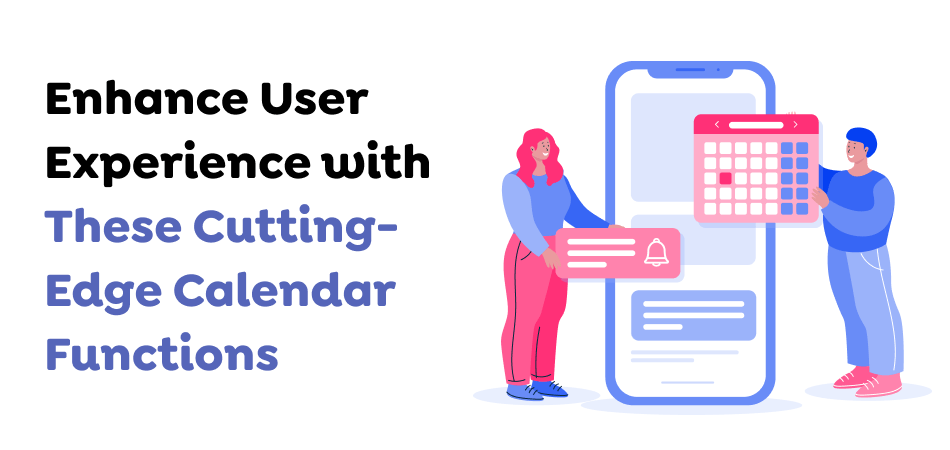 Enhance User Experience with These Cutting-Edge Calendar Functions